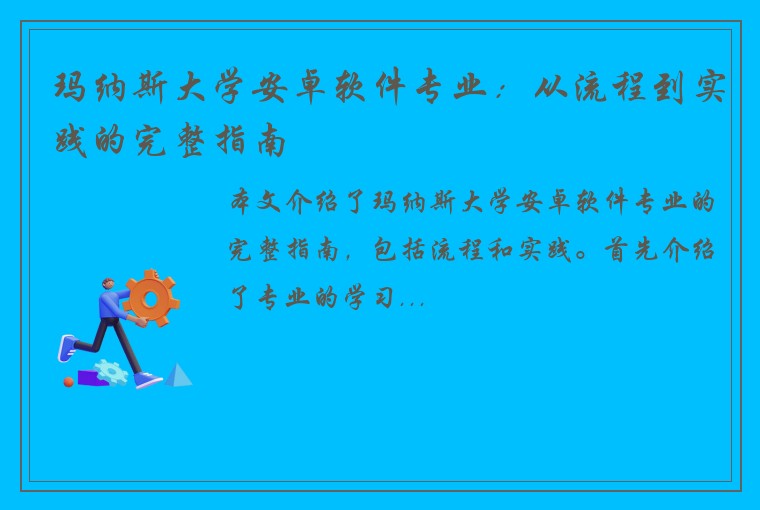 玛纳斯大学安卓软件专业：从流程到实践的完整指南

本文介绍了玛纳斯大学安卓软件专业的完整指南，包括流程和实践。首先介绍了专业的学习...